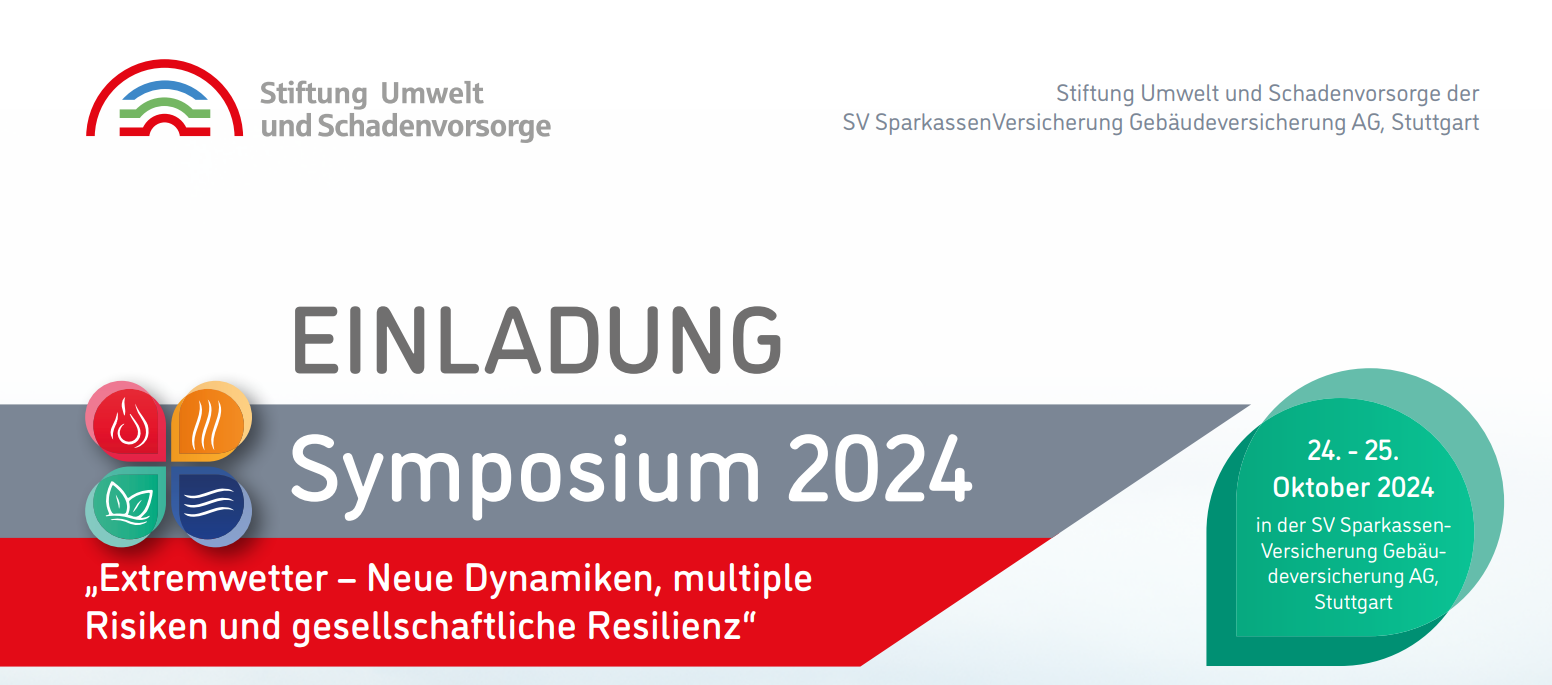 Stiftung Umwelt und Schadenvorsorge

Stiftung Umwelt und Schadenvorsorge der SV SparkassenVersicherung Gebäudeversicherung AG, Stuttgart

EINLADUNG

Symposium 2024

„Extremwetter – Neue Dynamiken, multiple Risiken und gesellschaftliche Resilienz“

24. - 25. Oktober 2024

in der SV Sparkassen-Versicherung Gebäudeversicherung AG, Stuttgart